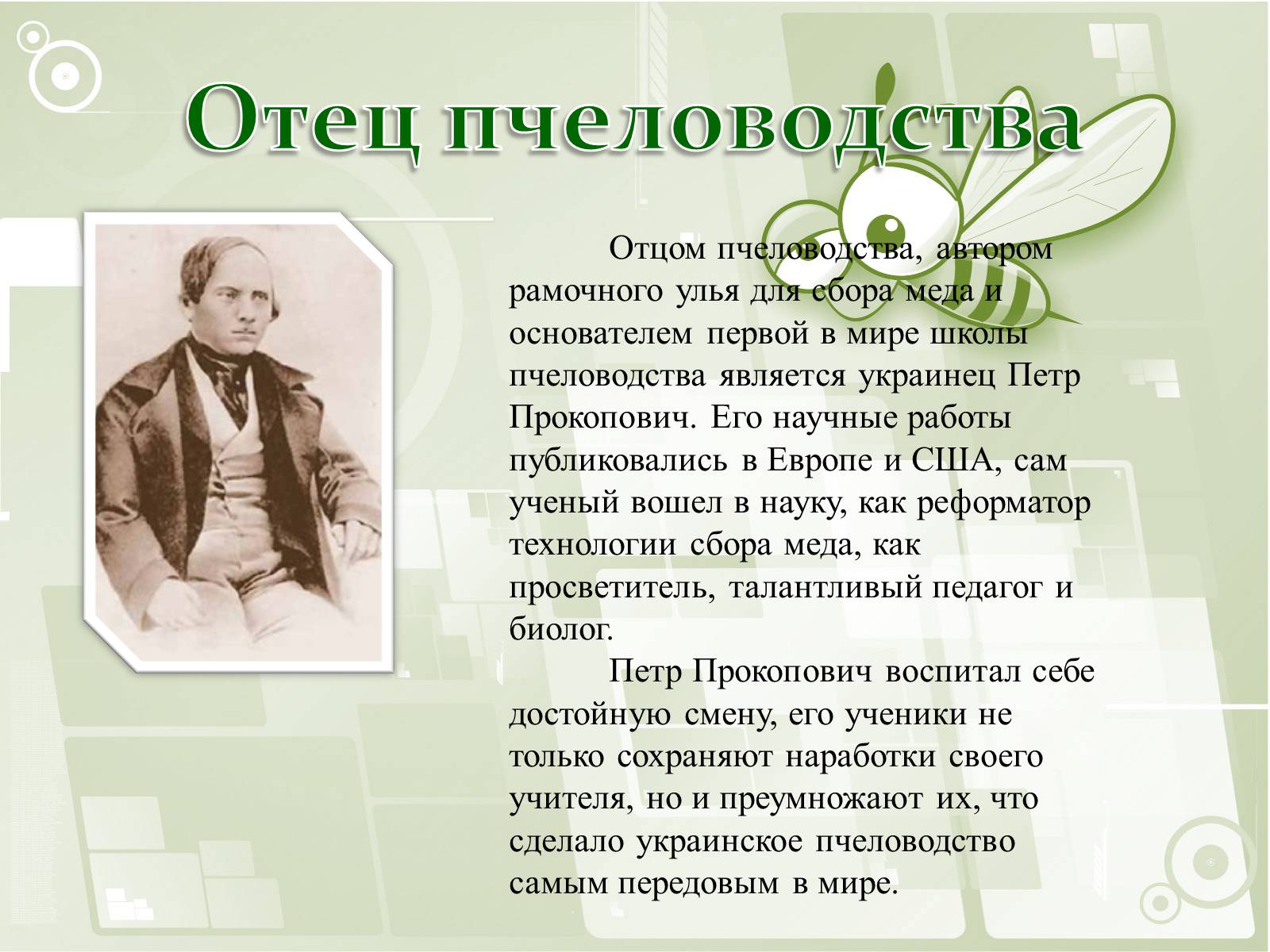 Отец пчеловодства

Отцом пчеловодства, автором рамочного улья для сбора меда и основателем первой в мире школы пчеловодства является украинец Петр Прокопович. Его научные работы публиковались в Европе и США, сам ученый вошел в науку, как реформатор технологии сбора меда, как просветитель, талантливый педагог и биолог.

Петр Прокопович воспитал себе достойную смену, его ученики не только сохраняют наработки своего учителя, но и преумножают их, что сделало украинское пчеловодство самым передовым в мире.